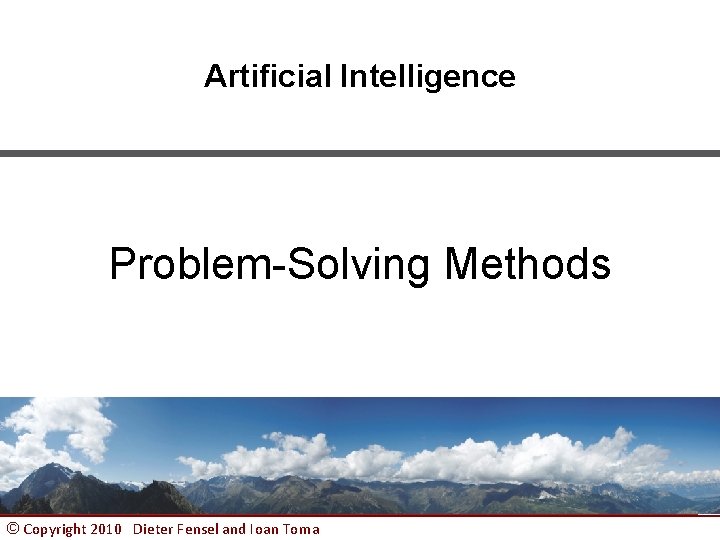 Artificial Intelligence

Problem-Solving Methods

© Copyright 2010 Dieter Fensel and Ioan Toma